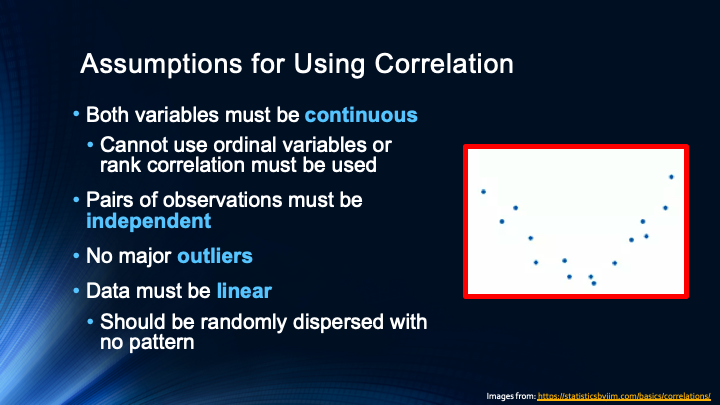 Assumptions for Using Correlation

• Both variables must be continuous
  • Cannot use ordinal variables or rank correlation must be used
• Pairs of observations must be independent
• No major outliers
• Data must be linear
  • Should be randomly dispersed with no pattern

Images from: https://statisticsbyjim.com/basics/correlations/